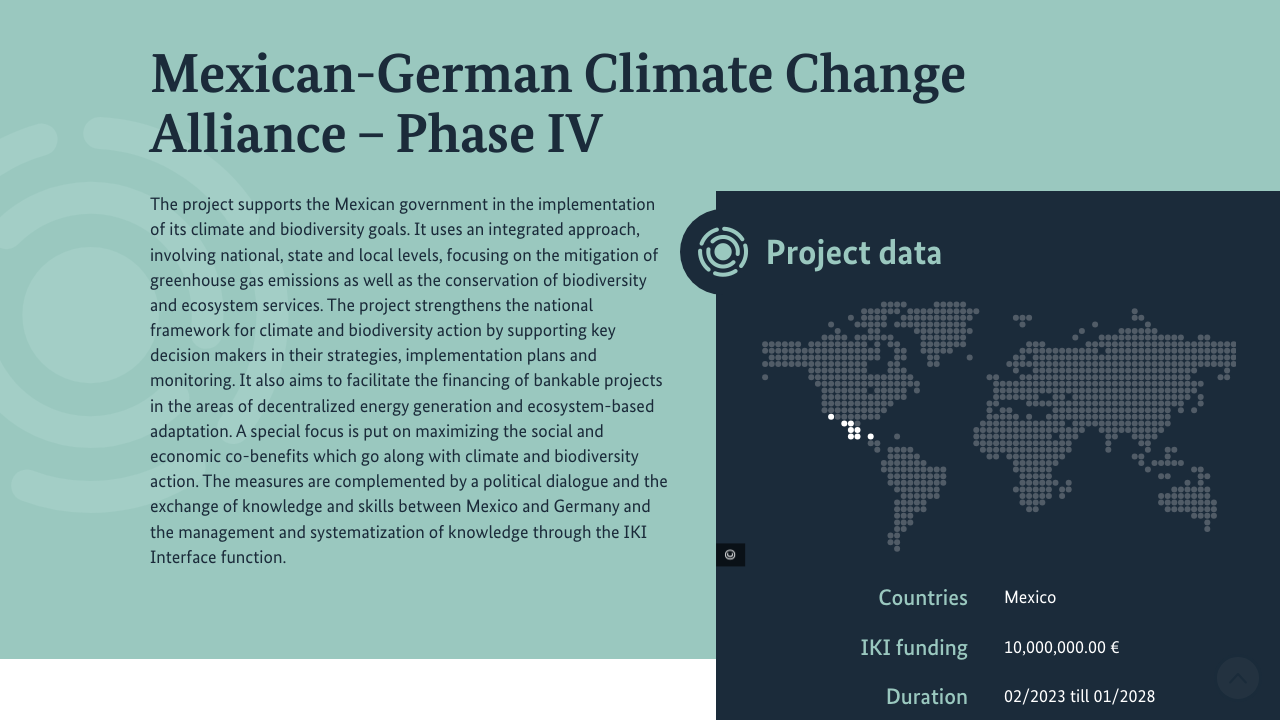 Mexican-German Climate Change Alliance – Phase IV

The project supports the Mexican government in the implementation of its climate and biodiversity goals. It uses an integrated approach, involving national, state and local levels, focusing on the mitigation of greenhouse gas emissions as well as the conservation of biodiversity and ecosystem services. The project strengthens the national framework for climate and biodiversity action by supporting key decision makers in their strategies, implementation plans and monitoring. It also aims to facilitate the financing of bankable projects in the areas of decentralized energy generation and ecosystem-based adaptation. A special focus is put on maximizing the social and economic co-benefits which go along with climate and biodiversity action. The measures are complemented by a political dialogue and the exchange of knowledge and skills between Mexico and Germany and the management and systematization of knowledge through the IKI Interface function.

Project data

Countries Mexico

IKI funding 10,000,000.00 €

Duration 02/2023 till 01/2028